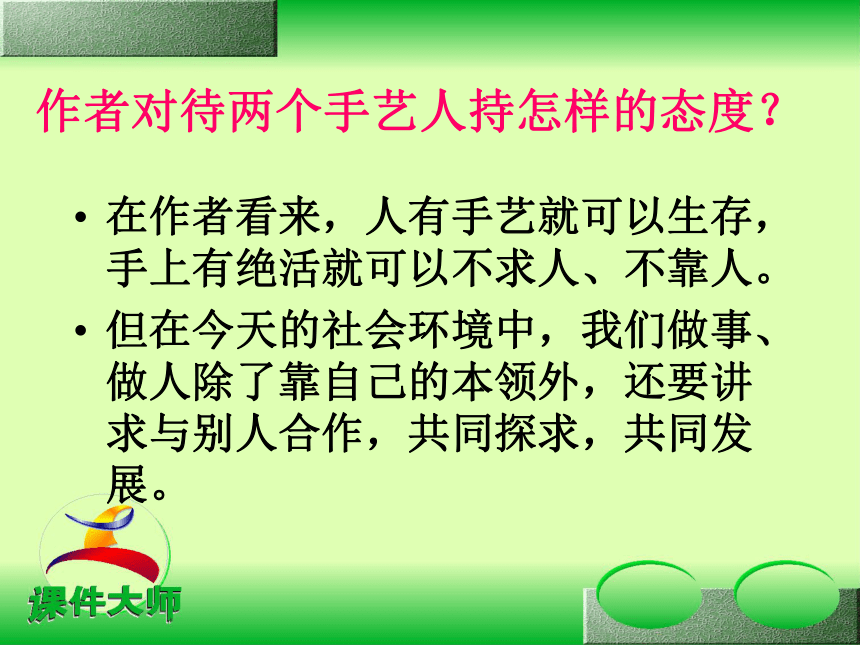 作者对待两个手艺人持怎样的态度？

• 在作者看来，人有手艺就可以生存，手上有绝活就可以不求人、不靠人。

• 但在今天的社会环境中，我们做事、做人除了靠自己的本领外，还要讲求与别人合作，共同探求，共同发展。

课件大师